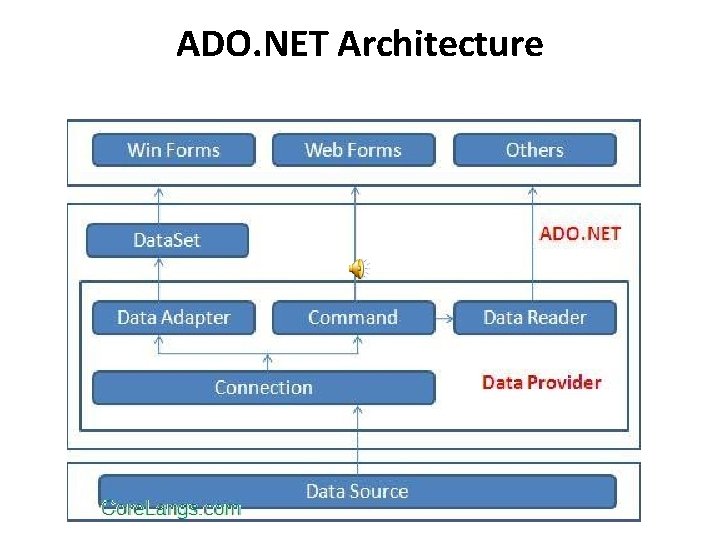 ADO.NET Architecture

Win Forms

Web Forms

Others

DataSet

ADO.NET

Data Adapter

Command

Data Reader

Connection

Data Provider

Data Source

CoreLangs.com